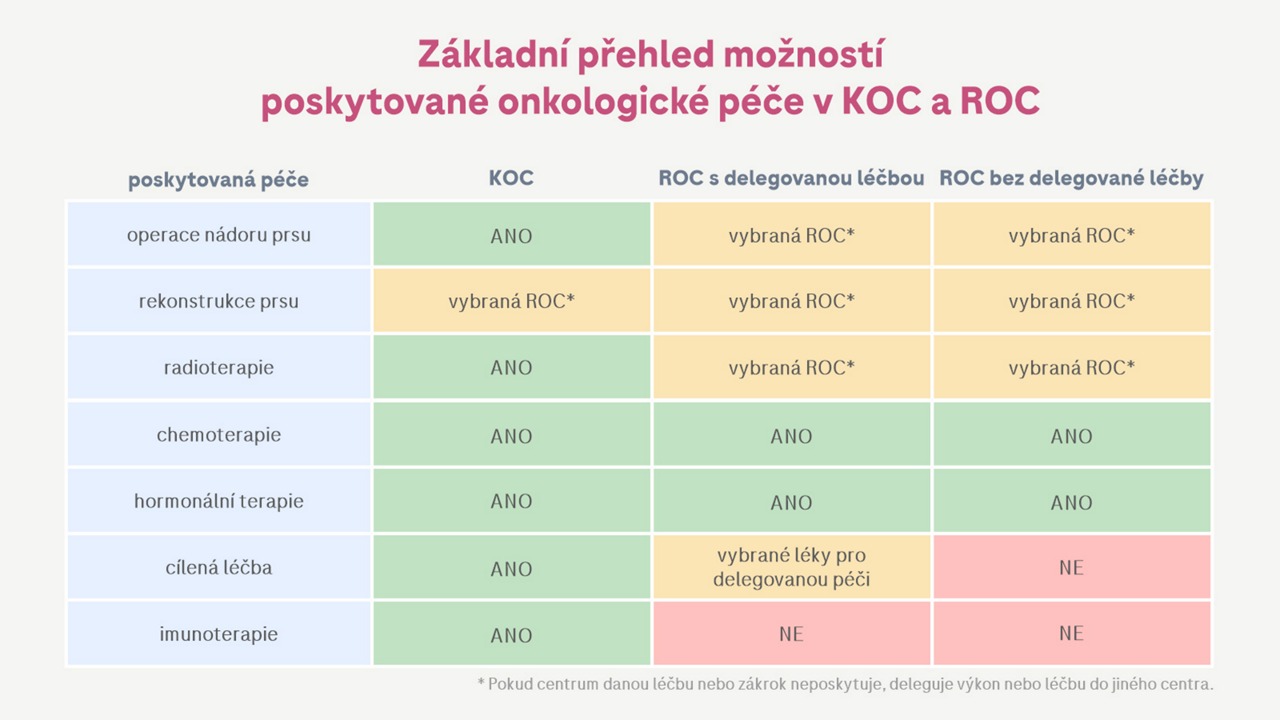 Základní přehled možností poskytované onkologické péče v KOC a ROC

| poskytovaná péče | KOC | ROC s delegovanou léčbou | ROC bez delegované léčby |
|---|---|---|---|
| operace nádoru prsu | ANO | vybraná ROC* | vybraná ROC* |
| rekonstrukce prsu | vybraná ROC* | vybraná ROC* | vybraná ROC* |
| radioterapie | ANO | vybraná ROC* | vybraná ROC* |
| chemoterapie | ANO | ANO | ANO |
| hormonální terapie | ANO | ANO | ANO |
| cílená léčba | ANO | vybrané léky pro delegovanou péči | NE |
| imunoterapie | ANO | NE | NE |

* Pokud centrum danou léčbu nebo zákrok neposkytuje, deleguje výkon nebo léčbu do jiného centra.